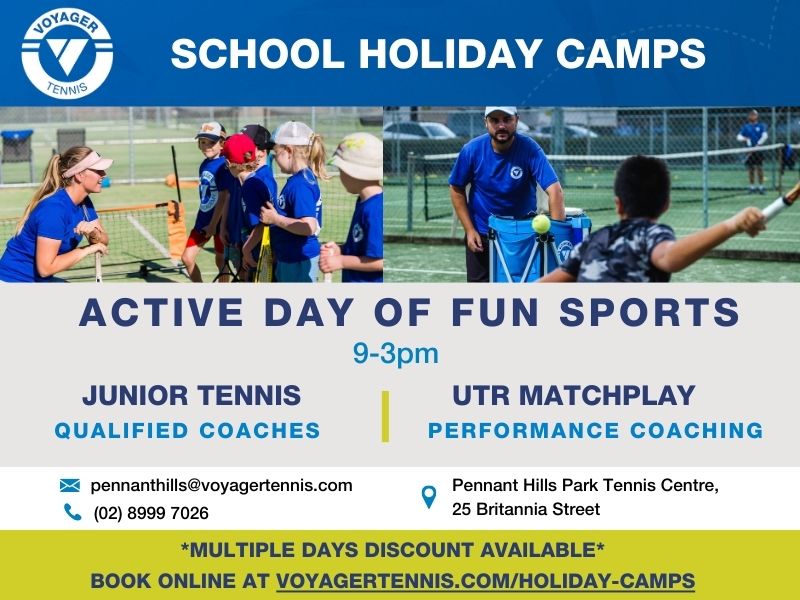 VOYAGER
TENNIS

SCHOOL HOLIDAY CAMPS

ACTIVE DAY OF FUN SPORTS
9-3pm

JUNIOR TENNIS
QUALIFIED COACHES

UTR MATCHPLAY
PERFORMANCE COACHING

pennanthills@voyagertennis.com
(02) 8999 7026

Pennant Hills Park Tennis Centre,
25 Britannia Street

*MULTIPLE DAYS DISCOUNT AVAILABLE*
BOOK ONLINE AT VOYAGERTENNIS.COM/HOLIDAY-CAMPS